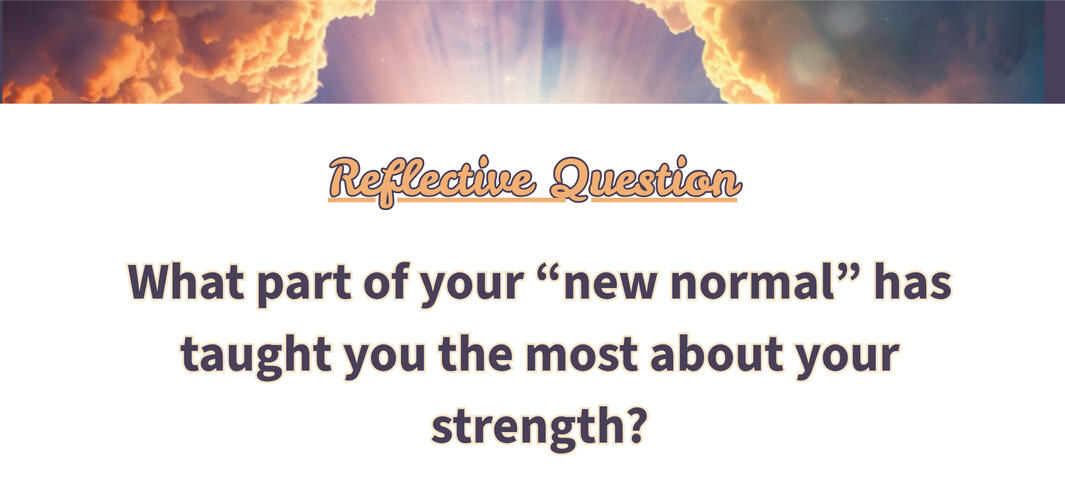 Reflective Question

What part of your “new normal” has taught you the most about your strength?